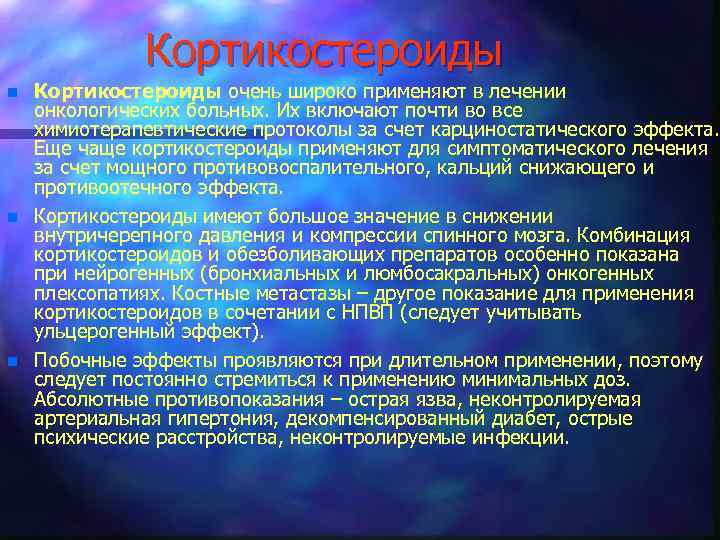 Кортикостероиды

Кортикостероиды очень широко применяют в лечении онкологических больных. Их включают почти во все химиотерапевтические протоколы за счет карциностатического эффекта. Еще чаще кортикостероиды применяют для симптоматического лечения за счет мощного противовоспалительного, кальций снижающего и противоотечного эффекта.

Кортикостероиды имеют большое значение в снижении внутричерепного давления и компрессии спинного мозга. Комбинация кортикостероидов и обезболивающих препаратов особенно показана при нейрогенных (бронхиальных и люмбосакральных) онкогенных плексопатиях. Костные метастазы – другое показание для применения кортикостероидов в сочетании с НПВП (следует учитывать ульцерогенный эффект).

Побочные эффекты проявляются при длительном применении, поэтому следует постоянно стремиться к применению минимальных доз. Абсолютные противопоказания – острая язва, неконтролируемая артериальная гипертония, декомпенсированный диабет, острые психические расстройства, неконтролируемые инфекции.